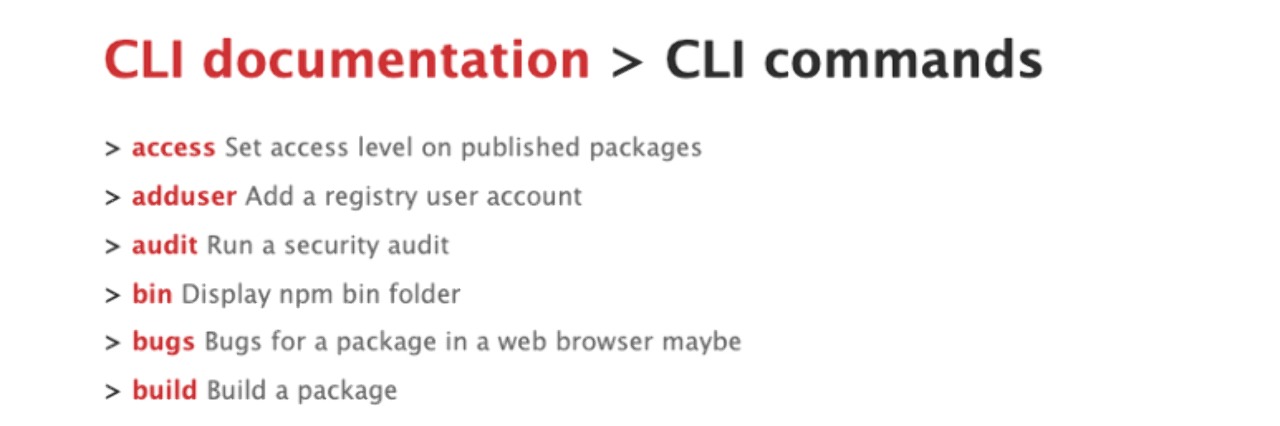 CLI documentation > CLI commands

> access Set access level on published packages

> adduser Add a registry user account

> audit Run a security audit

> bin Display npm bin folder

> bugs Bugs for a package in a web browser maybe

> build Build a package